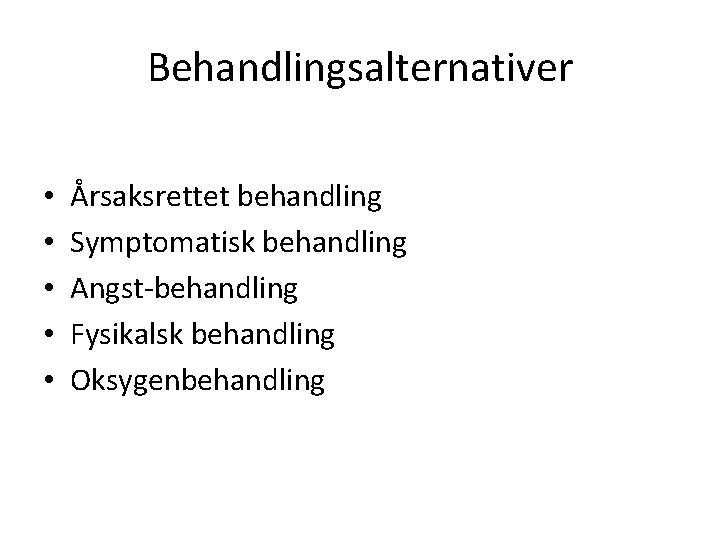 Behandlingsalternativer

• Årsaksrettet behandling
• Symptomatisk behandling
• Angst-behandling
• Fysikalsk behandling
• Oksygenbehandling